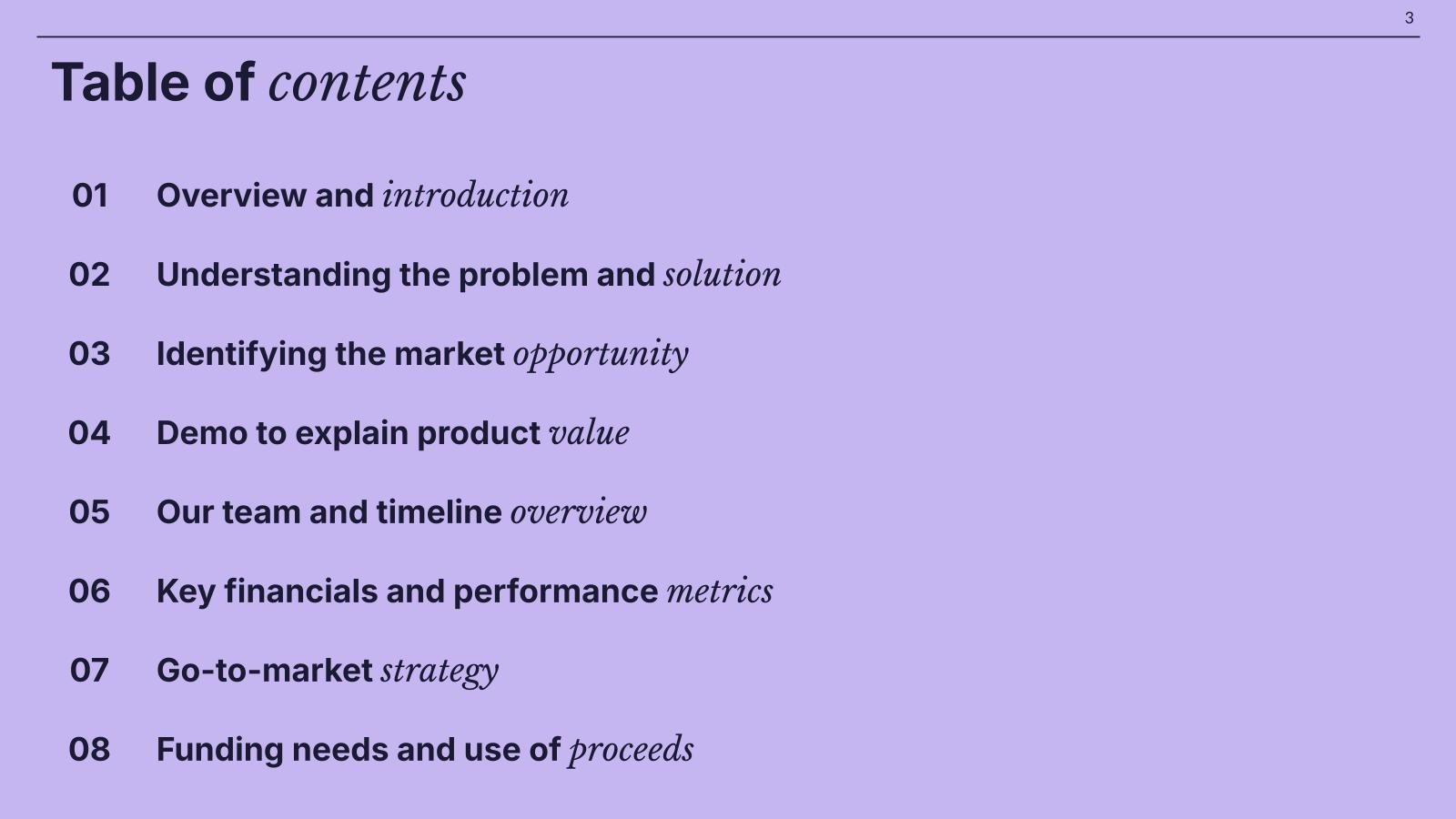 3

Table of contents

01 Overview and introduction

02 Understanding the problem and solution

03 Identifying the market opportunity

04 Demo to explain product value

05 Our team and timeline overview

06 Key financials and performance metrics

07 Go-to-market strategy

08 Funding needs and use of proceeds